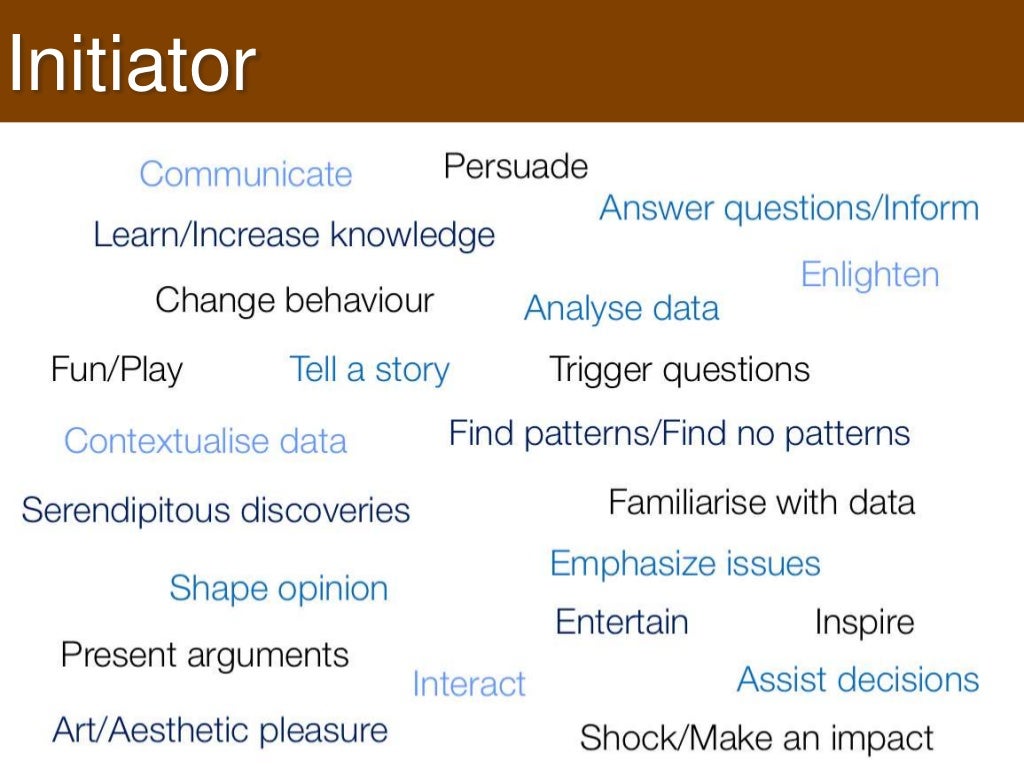 Initiator

Communicate

Persuade

Answer questions/Inform

Learn/Increase knowledge

Enlighten

Change behaviour

Analyse data

Fun/Play

Tell a story

Trigger questions

Contextualise data

Find patterns/Find no patterns

Serendipitous discoveries

Familiarise with data

Emphasize issues

Shape opinion

Entertain

Inspire

Present arguments

Interact

Assist decisions

Art/Aesthetic pleasure

Shock/Make an impact